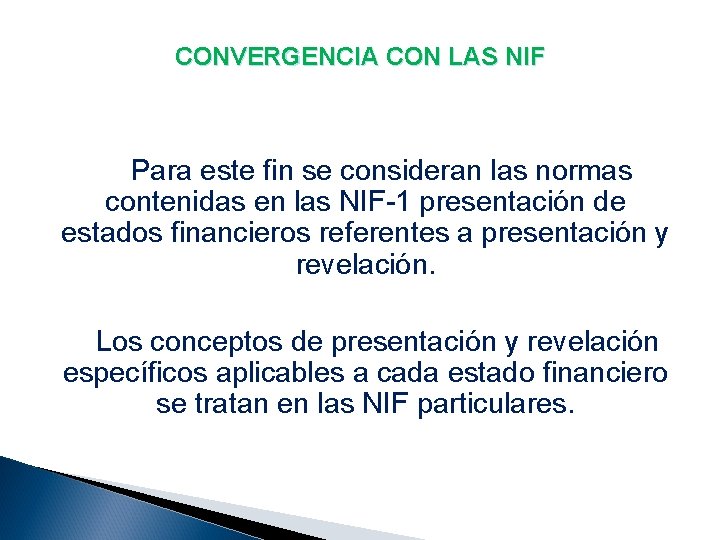 CONVERGENCIA CON LAS NIF

Para este fin se consideran las normas contenidas en las NIF-1 presentación de estados financieros referentes a presentación y revelación.

Los conceptos de presentación y revelación específicos aplicables a cada estado financiero se tratan en las NIF particulares.